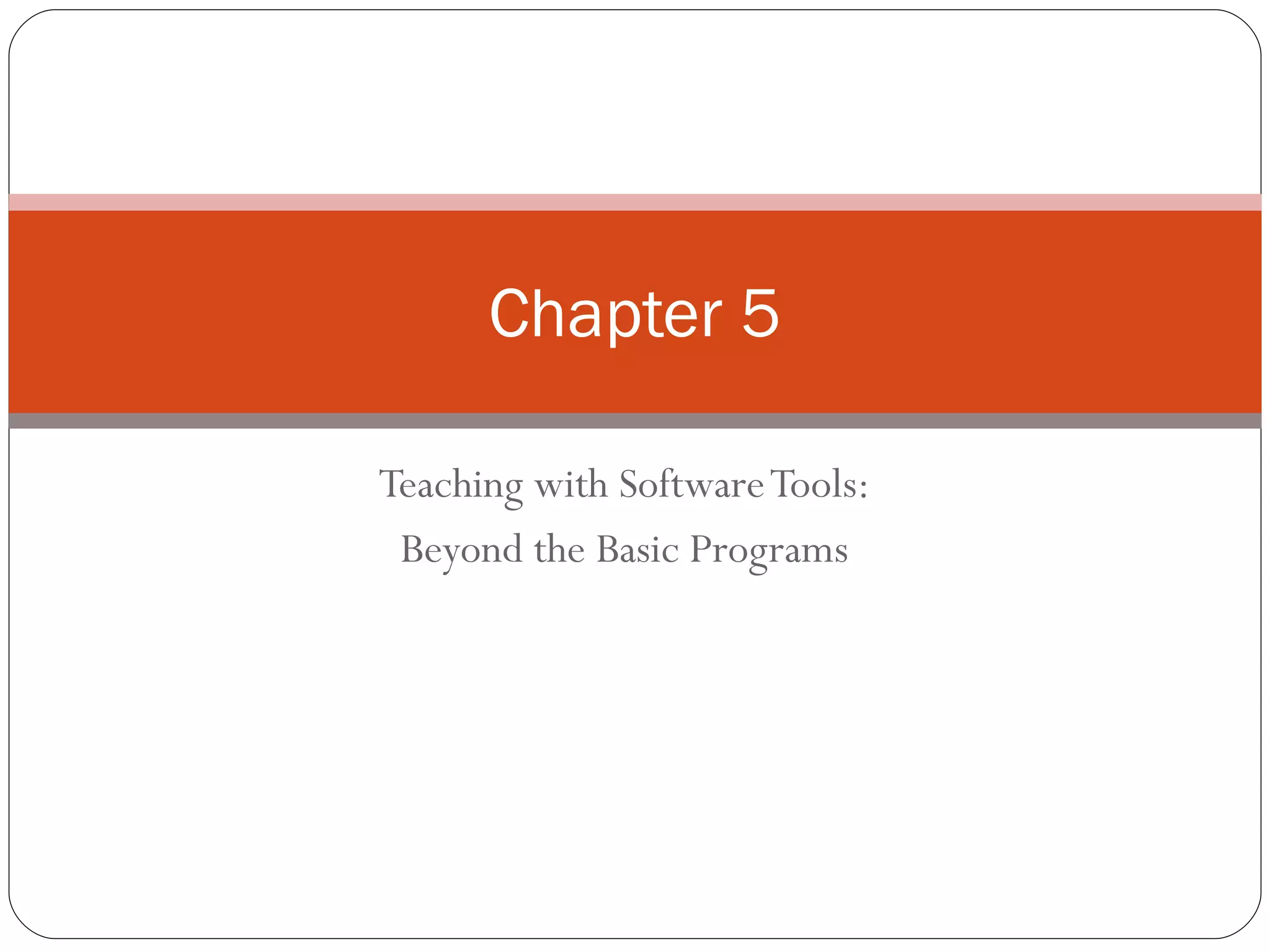 Chapter 5

Teaching with Software Tools:
Beyond the Basic Programs